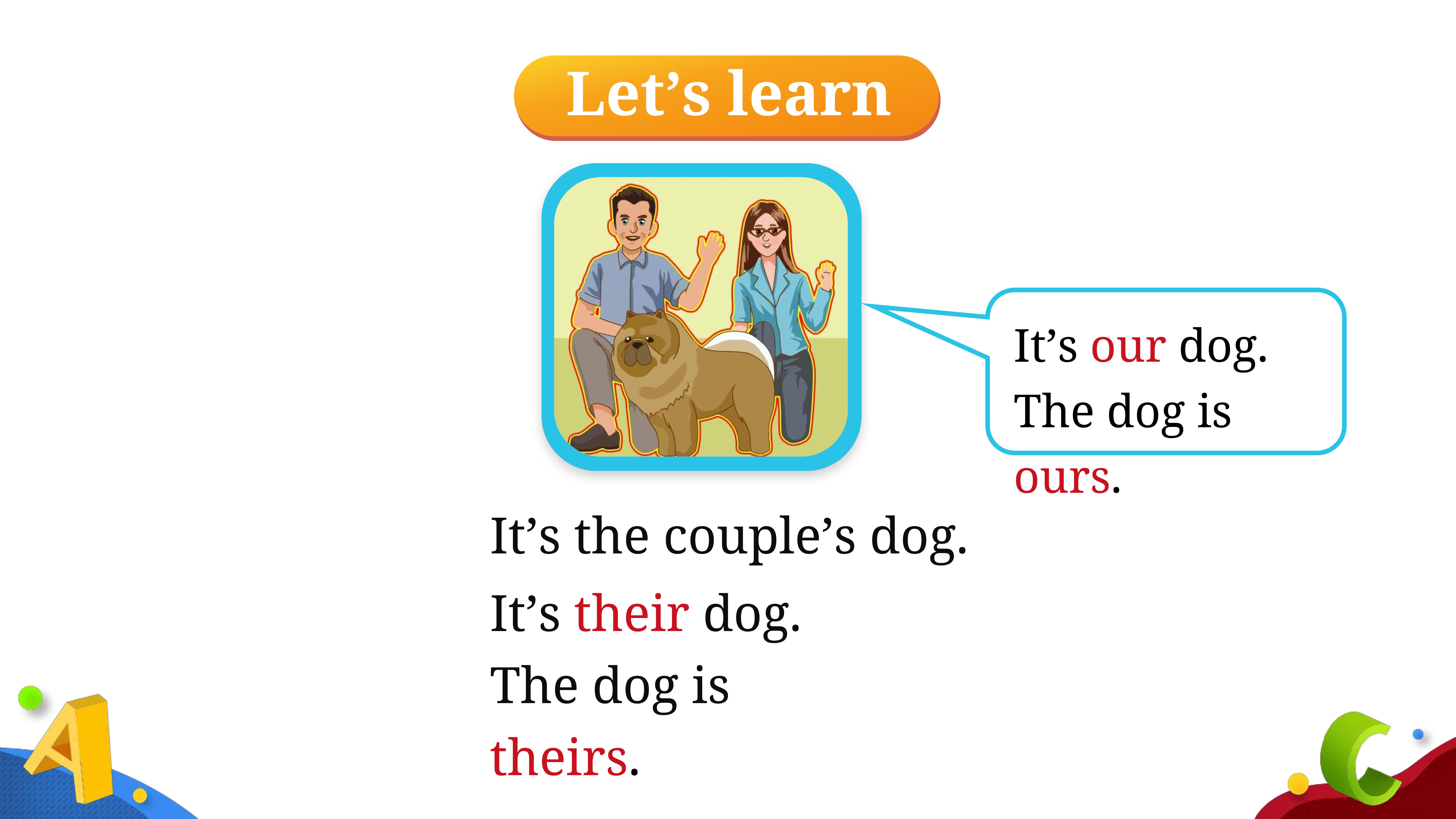 Let’s learn

It’s our dog.
The dog is ours.

It’s the couple’s dog.
It’s their dog.
The dog is theirs.